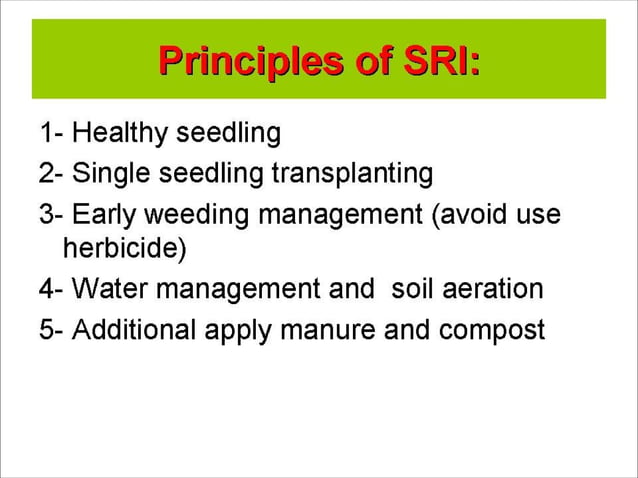 Principles of SRI:

1- Healthy seedling

2- Single seedling transplanting

3- Early weeding management (avoid use herbicide)

4- Water management and soil aeration

5- Additional apply manure and compost